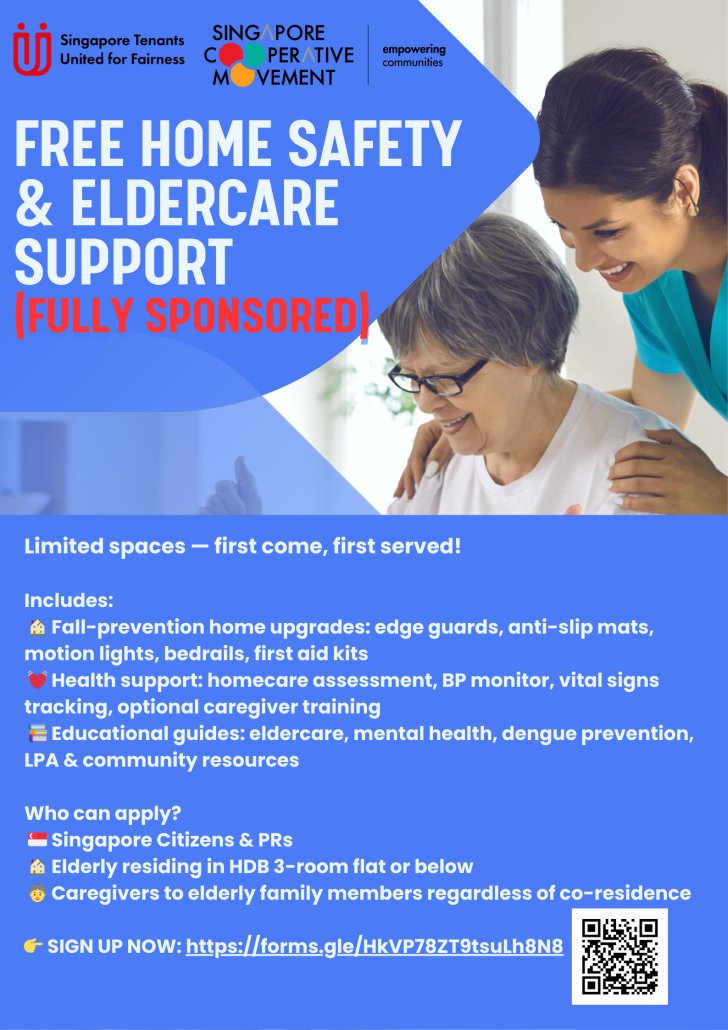 Singapore Tenants United for Fairness

SINGAPORE COOPERATIVE MOVEMENT

empowering communities

FREE HOME SAFETY & ELDERCARE SUPPORT

(FULLY SPONSORED)

Limited spaces — first come, first served!

Includes:
🏡 Fall-prevention home upgrades: edge guards, anti-slip mats, motion lights, bedrails, first aid kits
💓 Health support: homecare assessment, BP monitor, vital signs tracking, optional caregiver training
📚 Educational guides: eldercare, mental health, dengue prevention, LPA & community resources

Who can apply?
🇸🇬 Singapore Citizens & PRs
🏡 Elderly residing in HDB 3-room flat or below
👵 Caregivers to elderly family members regardless of co-residence

👉 SIGN UP NOW: https://forms.gle/HkVP78ZT9tsuLh8N8